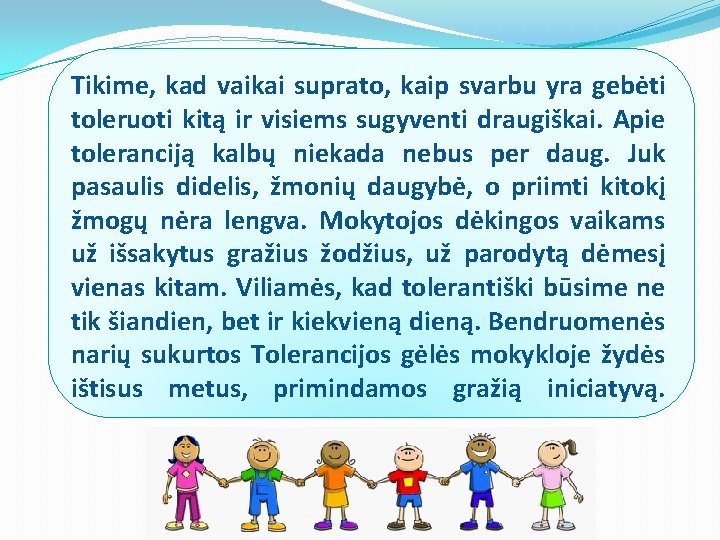 Tikime, kad vaikai suprato, kaip svarbu yra gebėti toleruoti kitą ir visiems sugyventi draugiškai. Apie toleranciją kalbų niekada nebus per daug. Juk pasaulis didelis, žmonių daugybė, o priimti kitokį žmogų nėra lengva. Mokytojos dėkingos vaikams už išsakytus gražius žodžius, už parodytą dėmesį vienas kitam. Viliamės, kad tolerantiški būsime ne tik šiandien, bet ir kiekvieną dieną. Bendruomenės narių sukurtos Tolerancijos gėlės mokykloje žydės ištisus metus, primindamos gražią iniciatyvą.